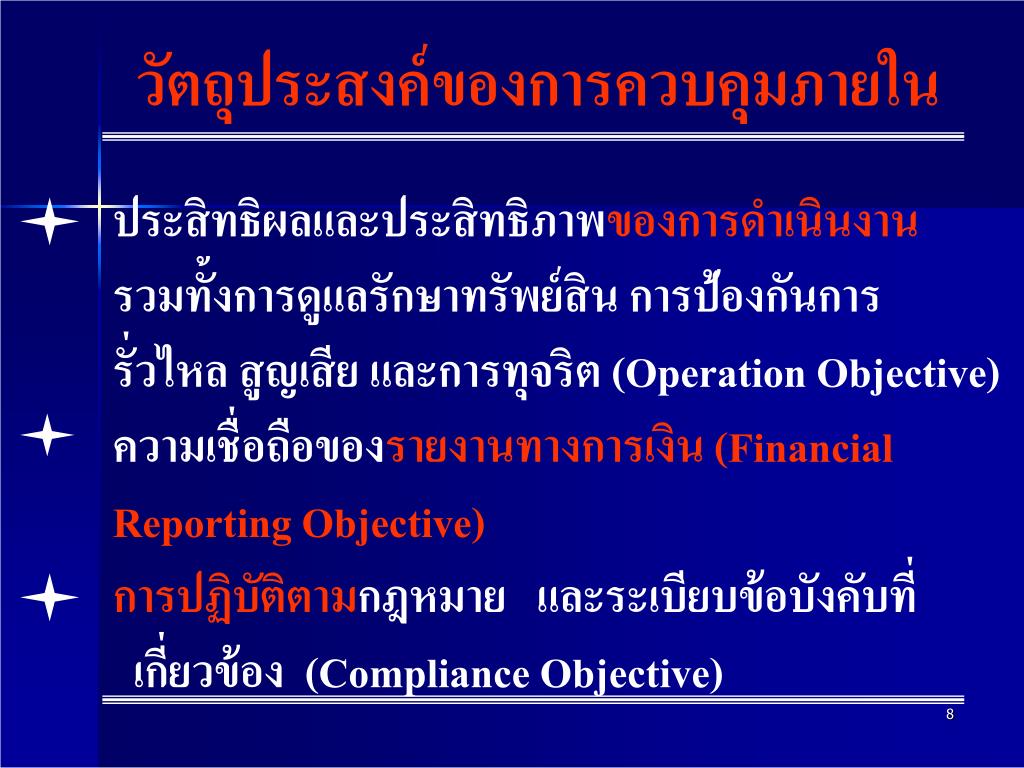 วัตถุประสงค์ของการควบคุมภายใน

ประสิทธิผลและประสิทธิภาพของการดำเนินงาน รวมทั้งการดูแลรักษาทรัพย์สิน การป้องกันการรั่วไหล สูญเสีย และการทุจริต (Operation Objective)

ความเชื่อถือของรายงานทางการเงิน (Financial Reporting Objective)

การปฏิบัติตามกฎหมาย และระเบียบข้อบังคับที่เกี่ยวข้อง (Compliance Objective)

8